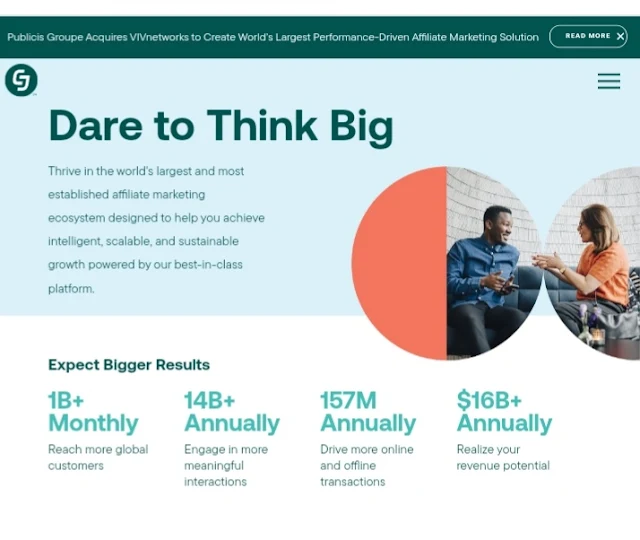 Publicis Groupe Acquires VIVnetworks to Create World's Largest Performance-Driven Affiliate Marketing Solution

READ MORE

CJ

Dare to Think Big

Thrive in the world's largest and most established affiliate marketing ecosystem designed to help you achieve intelligent, scalable, and sustainable growth powered by our best-in-class platform.

Expect Bigger Results

1B+ Monthly
Reach more global customers

14B+ Annually
Engage in more meaningful interactions

157M Annually
Drive more online and offline transactions

$16B+ Annually
Realize your revenue potential